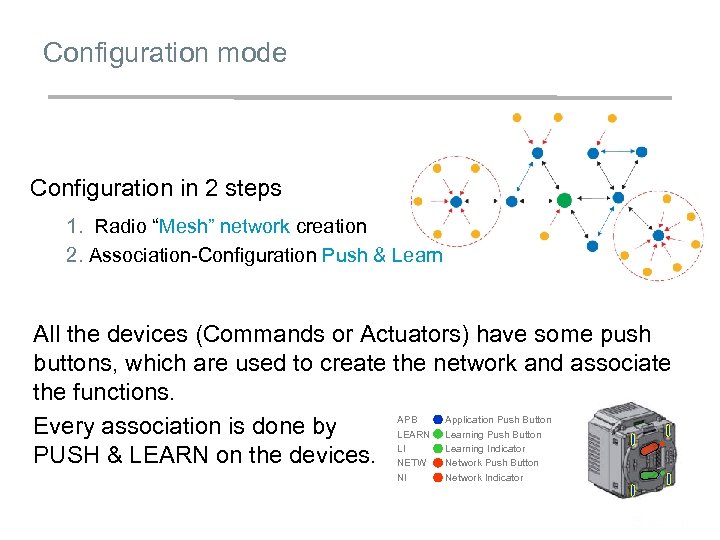 Configuration mode

Configuration in 2 steps

1. Radio “Mesh” network creation
2. Association-Configuration Push & Learn

All the devices (Commands or Actuators) have some push buttons, which are used to create the network and associate the functions.

Every association is done by PUSH & LEARN on the devices.

APB Application Push Button
LEARN Learning Push Button
LI Learning Indicator
NETW Network Push Button
NI Network Indicator